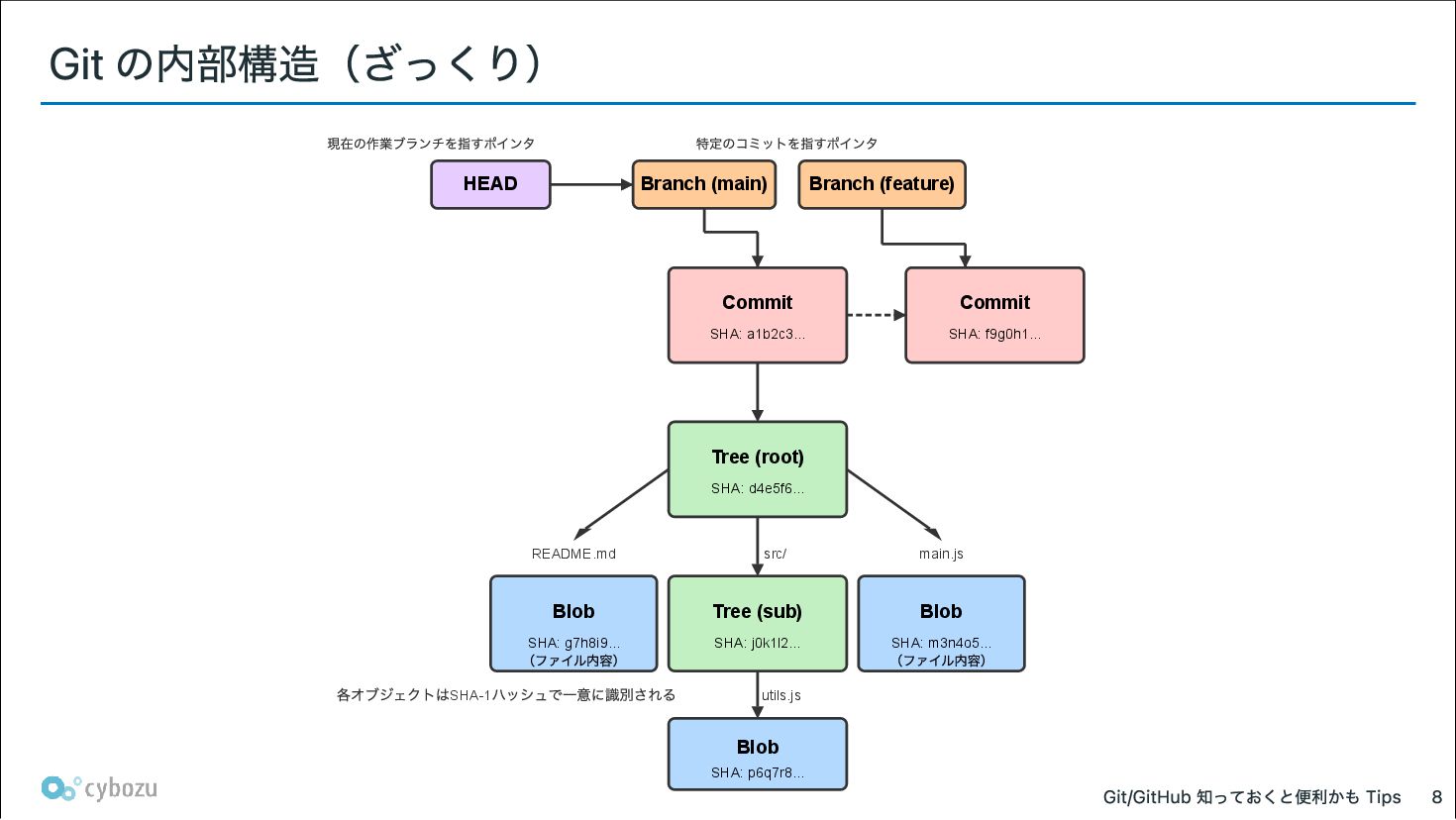 Git の内部構造（ざっくり）

現在の作業ブランチを指すポインタ

特定のコミットを指すポインタ

HEAD

Branch (main)

Branch (feature)

Commit
SHA: a1b2c3...

Commit
SHA: f9g0h1...

Tree (root)
SHA: d4e5f6...

README.md

src/

main.js

Blob
SHA: g7h8i9...
（ファイル内容）

Tree (sub)
SHA: j0k1l2...

Blob
SHA: m3n4o5...
（ファイル内容）

各オブジェクトはSHA-1ハッシュで一意に識別される

utils.js

Blob
SHA: p6q7r8...

cybozu

Git/GitHub 知っておくと便利かも Tips 8